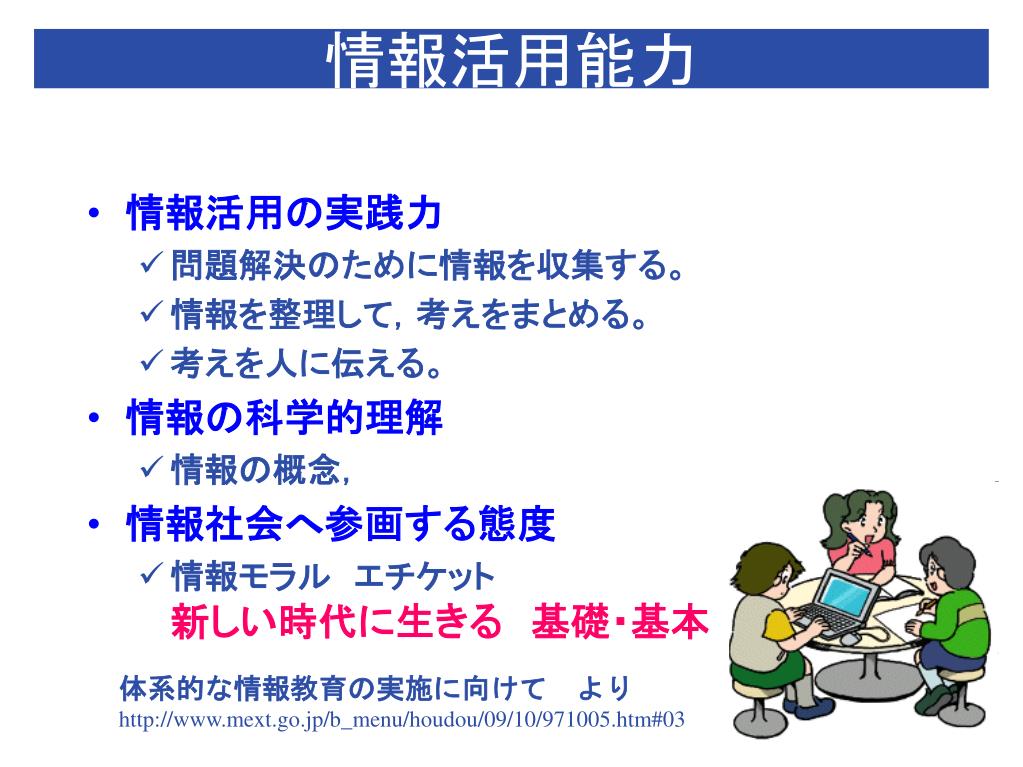 情報活用能力

• 情報活用の実践力
✓ 問題解決のために情報を収集する。
✓ 情報を整理して，考えをまとめる。
✓ 考えを人に伝える。
• 情報の科学的理解
✓ 情報の概念，
• 情報社会へ参画する態度
✓ 情報モラル　エチケット
新しい時代に生きる　基礎・基本

体系的な情報教育の実施に向けて　より
http://www.mext.go.jp/b_menu/houdou/09/10/971005.htm#03